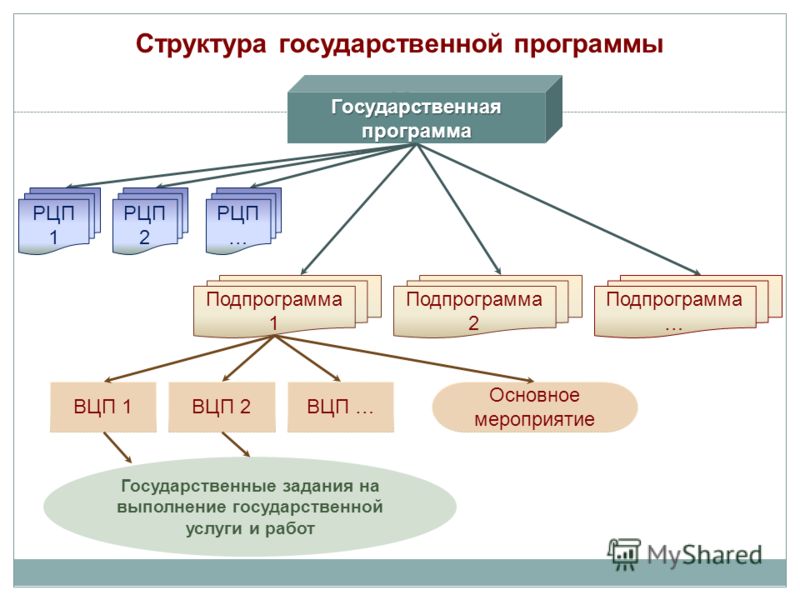 Структура государственной программы

Государственная программа

РЦП 1

РЦП 2

РЦП …

Подпрограмма 1

Подпрограмма 2

Подпрограмма …

ВЦП 1

ВЦП 2

ВЦП …

Основное мероприятие

Государственные задания на выполнение государственной услуги и работ

MyShared